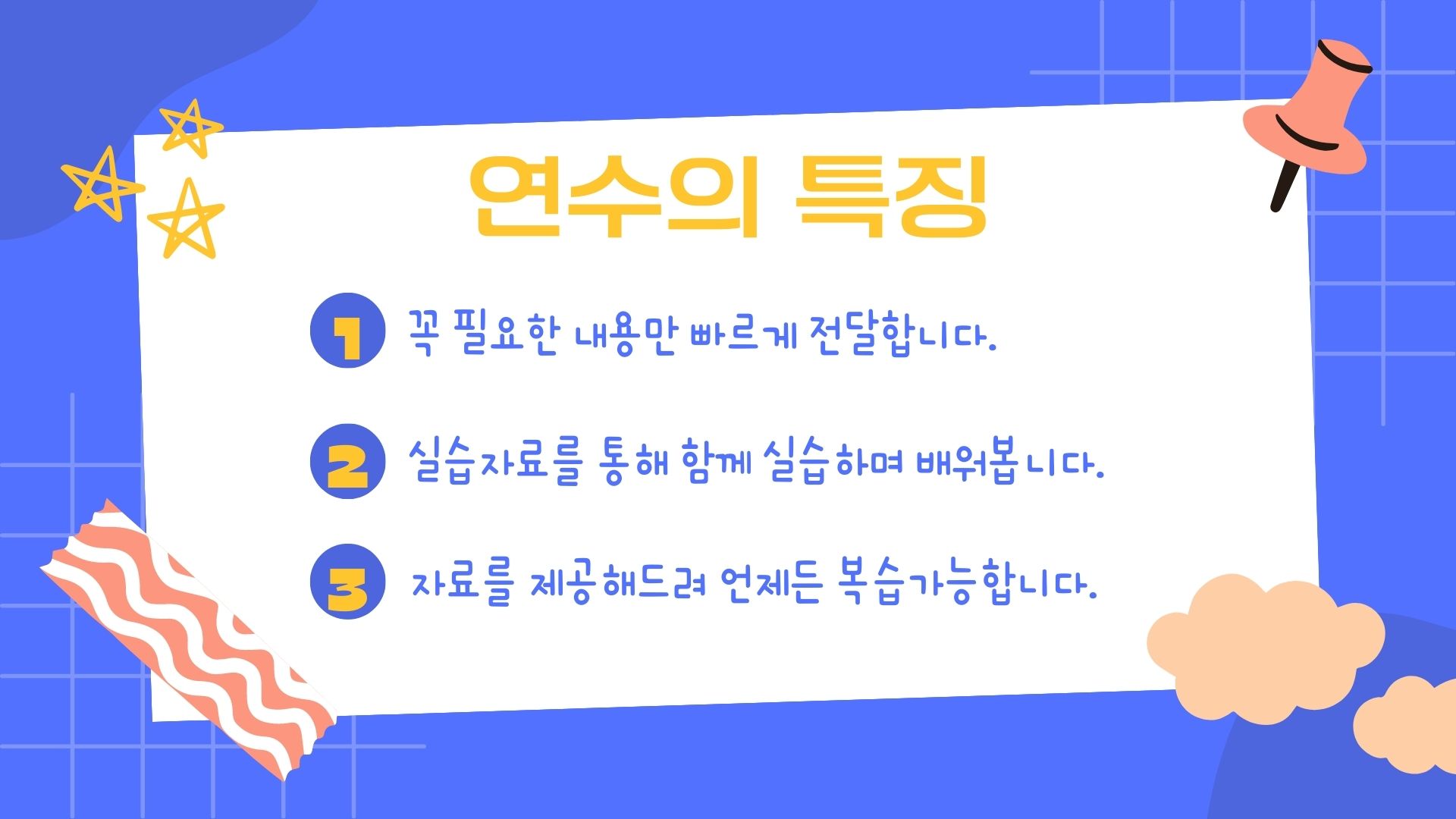 연수의 특징

1 꼭 필요한 내용만 빠르게 전달합니다.

2 실습자료를 통해 함께 실습하며 배워봅니다.

3 자료를 제공해드려 언제든 복습가능합니다.